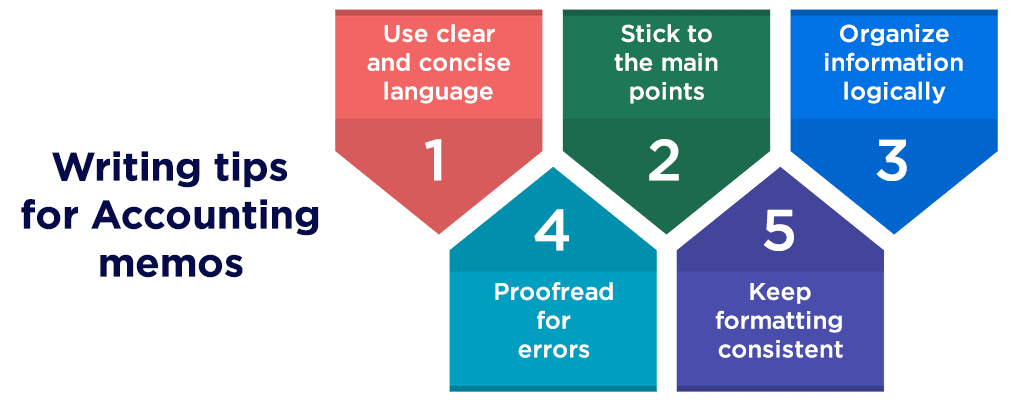 Writing tips for Accounting memos

Use clear and concise language

1

Stick to the main points

2

Organize information logically

3

4

Proofread for errors

5

Keep formatting consistent